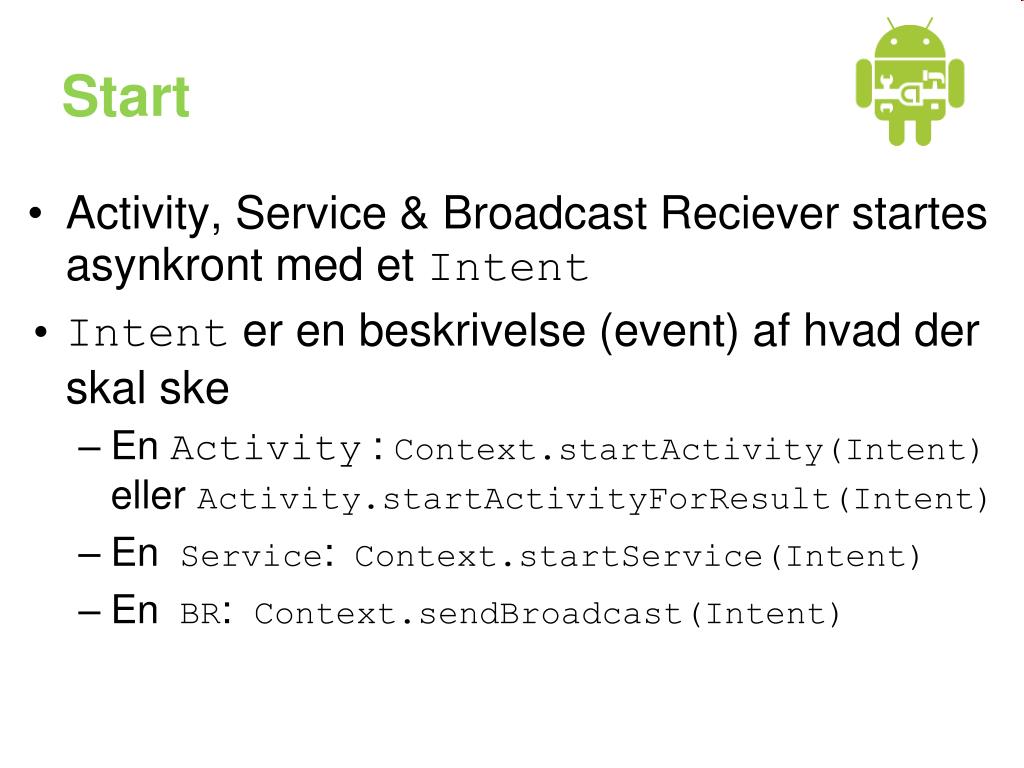 Start

• Activity, Service & Broadcast Reciever startes asynkront med et Intent

• Intent er en beskrivelse (event) af hvad der skal ske

– En Activity : Context.startActivity(Intent) eller Activity.startActivityForResult(Intent)

– En Service: Context.startService(Intent)

– En BR: Context.sendBroadcast(Intent)